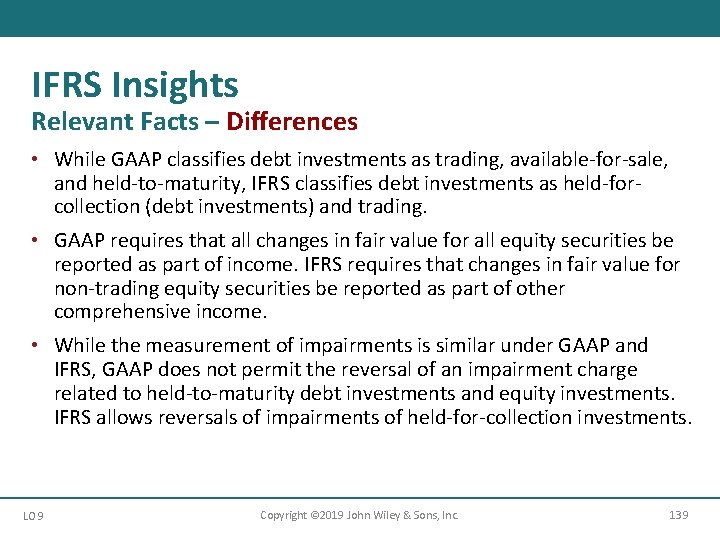 IFRS Insights
Relevant Facts – Differences

• While GAAP classifies debt investments as trading, available-for-sale, and held-to-maturity, IFRS classifies debt investments as held-for-collection (debt investments) and trading.

• GAAP requires that all changes in fair value for all equity securities be reported as part of income. IFRS requires that changes in fair value for non-trading equity securities be reported as part of other comprehensive income.

• While the measurement of impairments is similar under GAAP and IFRS, GAAP does not permit the reversal of an impairment charge related to held-to-maturity debt investments and equity investments. IFRS allows reversals of impairments of held-for-collection investments.

LO 9 Copyright ©2019 John Wiley & Sons, Inc. 139